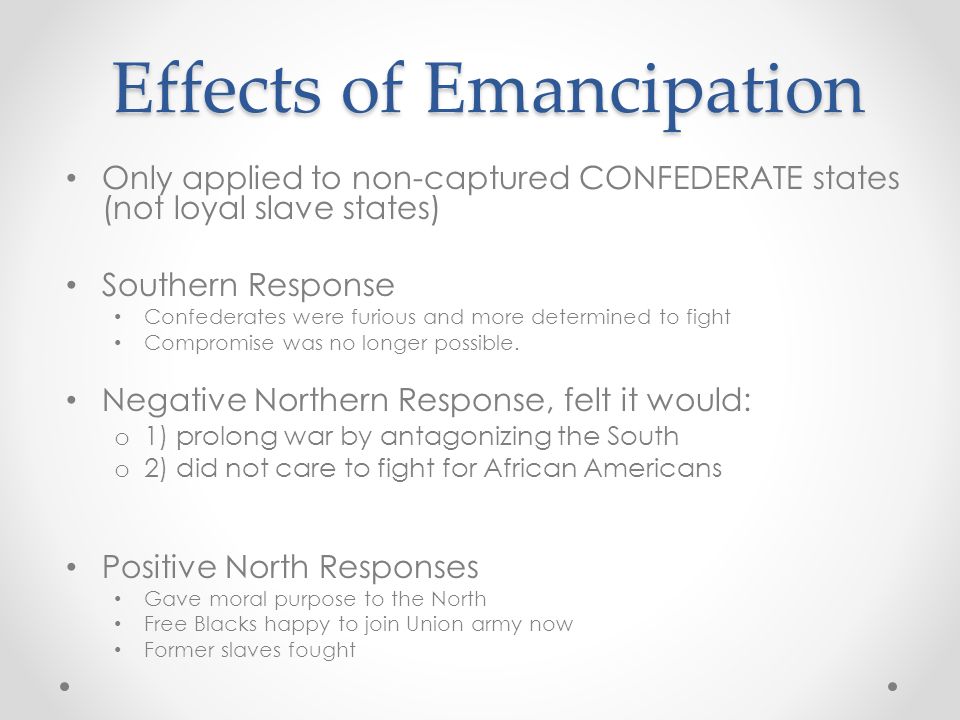 Effects of Emancipation

• Only applied to non-captured CONFEDERATE states (not loyal slave states)

• Southern Response
  • Confederates were furious and more determined to fight
  • Compromise was no longer possible.

• Negative Northern Response, felt it would:
  o 1) prolong war by antagonizing the South
  o 2) did not care to fight for African Americans

• Positive North Responses
  • Gave moral purpose to the North
  • Free Blacks happy to join Union army now
  • Former slaves fought